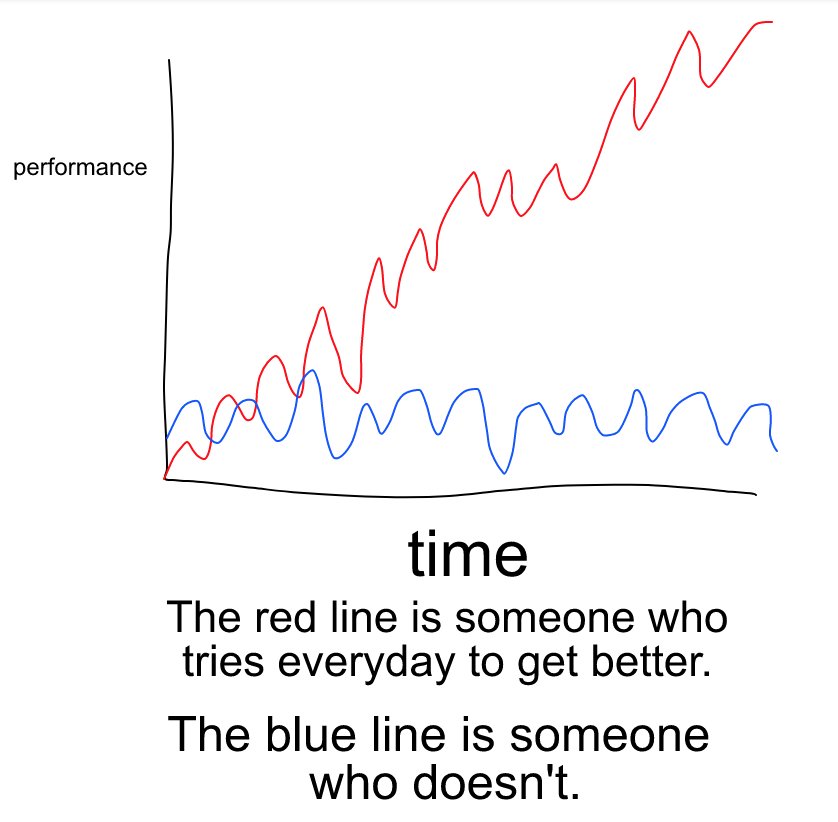 performance

time

The red line is someone who tries everyday to get better.

The blue line is someone who doesn't.